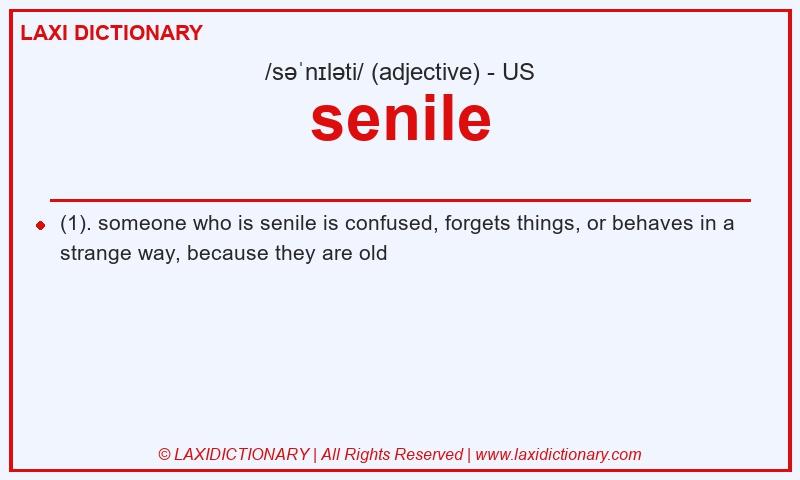 LAXI DICTIONARY

/səˈnɪləti/ (adjective) - US

senile

(1). someone who is senile is confused, forgets things, or behaves in a strange way, because they are old

© LAXIDICTIONARY | All Rights Reserved | www.laxidictionary.com